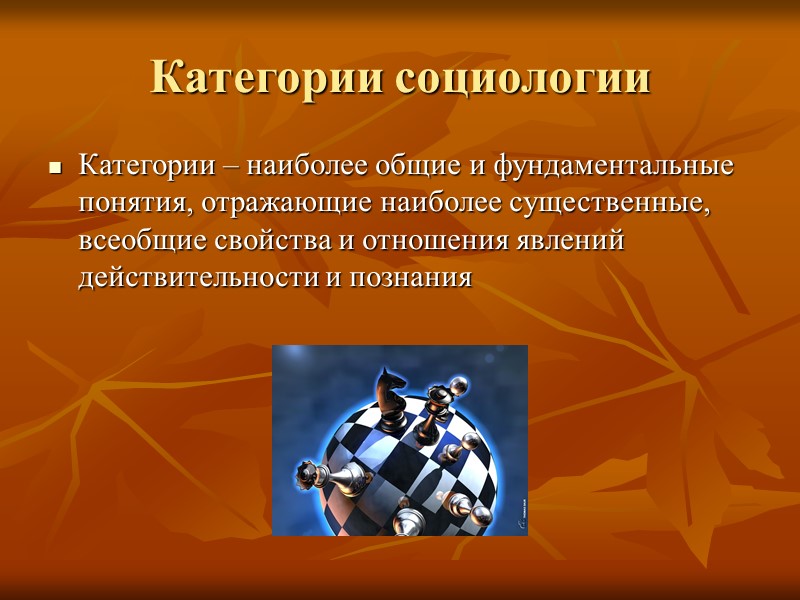 Категории социологии

Категории – наиболее общие и фундаментальные понятия, отражающие наиболее существенные, всеобщие свойства и отношения явлений действительности и познания